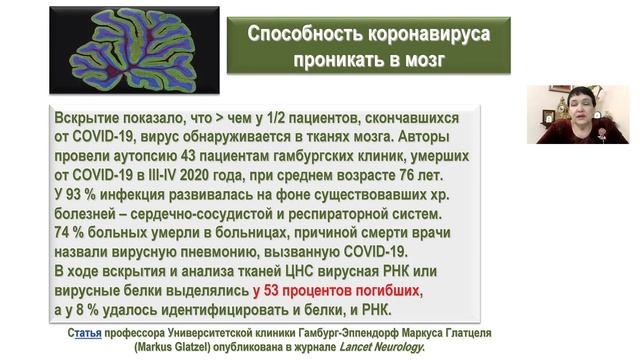 Способность коронавируса проникать в мозг

Вскрытие показало, что > чем у 1/2 пациентов, скончавшихся от COVID-19, вирус обнаруживается в тканях мозга. Авторы провели аутопсию 43 пациентам гамбургских клиник, умерших от COVID-19 в III-IV 2020 года, при среднем возрасте 76 лет. У 93 % инфекция развивалась на фоне существовавших хр. болезней – сердечно-сосудистой и респираторной систем. 74 % больных умерли в больницах, причиной смерти врачи назвали вирусную пневмонию, вызванную COVID-19. В ходе вскрытия и анализа тканей ЦНС вирусная РНК или вирусные белки выделялись у 53 процентов погибших, а у 8 % удалось идентифицировать и белки, и РНК.

Статья профессора Университетской клиники Гамбург-Эппендорф Маркуса Глатцеля (Markus Glatzel) опубликована в журнале Lancet Neurology.